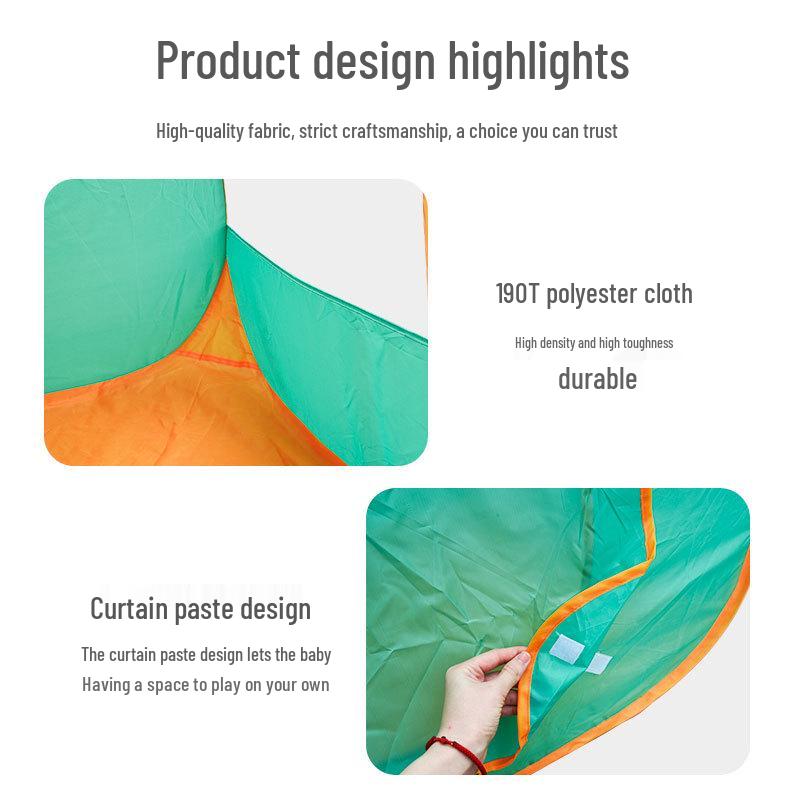 Product design highlights

High-quality fabric, strict craftsmanship, a choice you can trust

190T polyester cloth

High density and high toughness

durable

Curtain paste design

The curtain paste design lets the baby
Having a space to play on your own